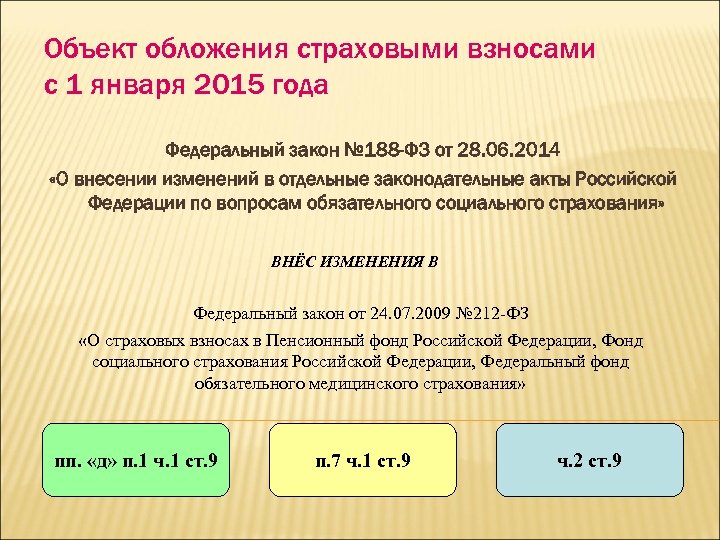 Объект обложения страховыми взносами с 1 января 2015 года

Федеральный закон №188-ФЗ от 28.06.2014
«О внесении изменений в отдельные законодательные акты Российской Федерации по вопросам обязательного социального страхования»

ВНЁС ИЗМЕНЕНИЯ В

Федеральный закон от 24.07.2009 №212-ФЗ
«О страховых взносах в Пенсионный фонд Российской Федерации, Фонд социального страхования Российской Федерации, Федеральный фонд обязательного медицинского страхования»

пп. «д» п.1 ч.1 ст.9

п.7 ч.1 ст.9

ч.2 ст.9